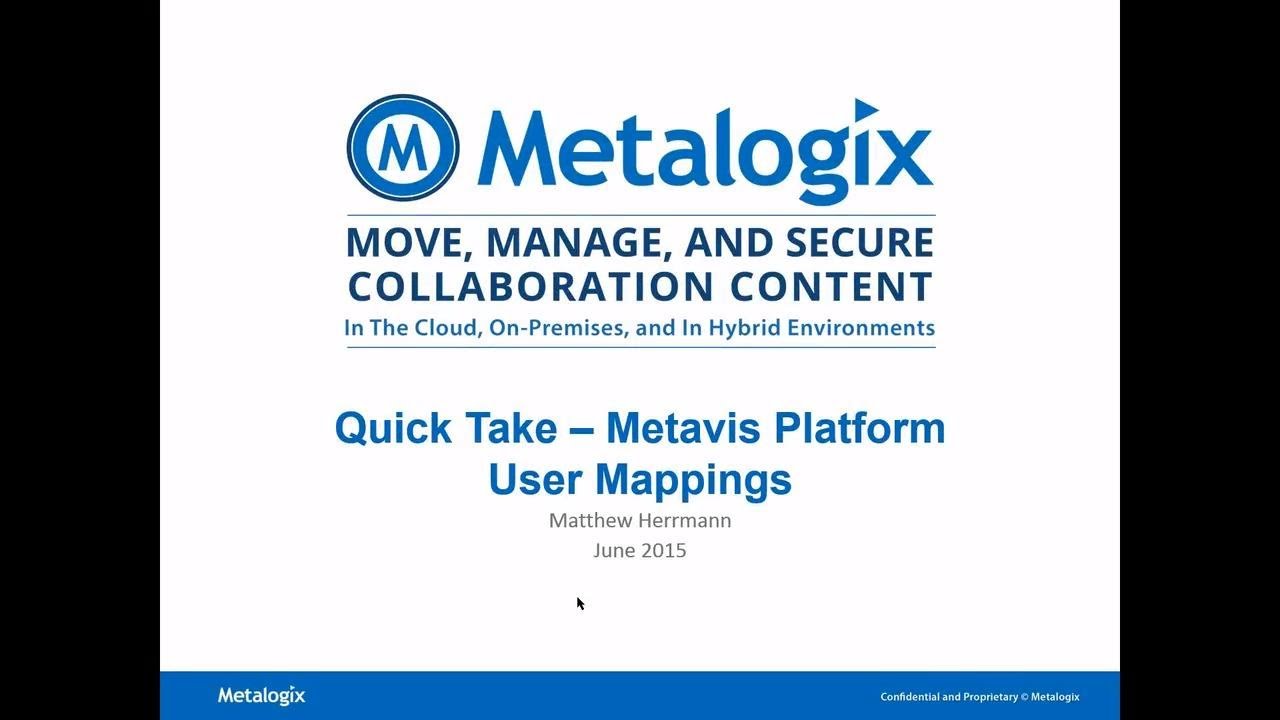 M Metalogix

MOVE, MANAGE, AND SECURE COLLABORATION CONTENT

In The Cloud, On-Premises, and In Hybrid Environments

Quick Take – Metavis Platform User Mappings

Matthew Herrmann

June 2015

Metalogix

Confidential and Proprietary © Metalogix